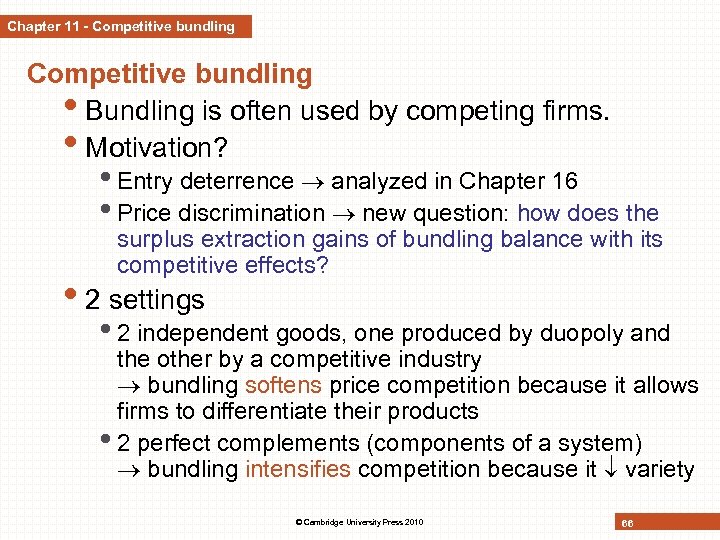 Chapter 11 - Competitive bundling

Competitive bundling

• Bundling is often used by competing firms.

• Motivation?

• Entry deterrence $\rightarrow$ analyzed in Chapter 16

• Price discrimination $\rightarrow$ new question: how does the surplus extraction gains of bundling balance with its competitive effects?

• 2 settings

• 2 independent goods, one produced by duopoly and the other by a competitive industry $\rightarrow$ bundling softens price competition because it allows firms to differentiate their products

• 2 perfect complements (components of a system) $\rightarrow$ bundling intensifies competition because it $\downarrow$ variety

© Cambridge University Press 2010

66